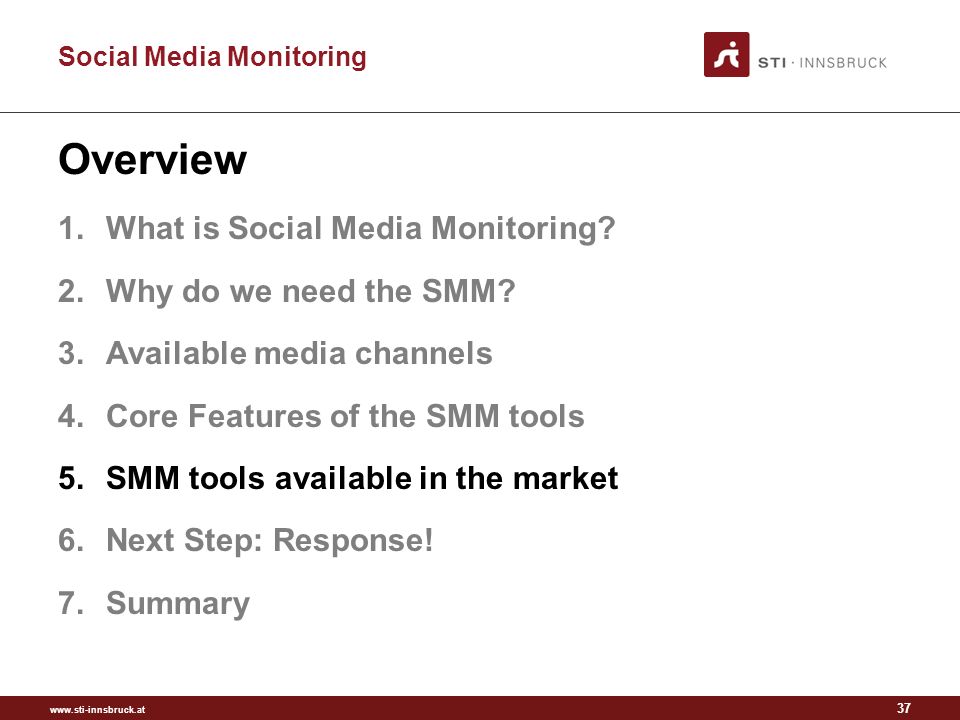 Social Media Monitoring

STI · INNSBRUCK

Overview

1. What is Social Media Monitoring?
2. Why do we need the SMM?
3. Available media channels
4. Core Features of the SMM tools
5. SMM tools available in the market
6. Next Step: Response!
7. Summary

www.sti-innsbruck.at

37